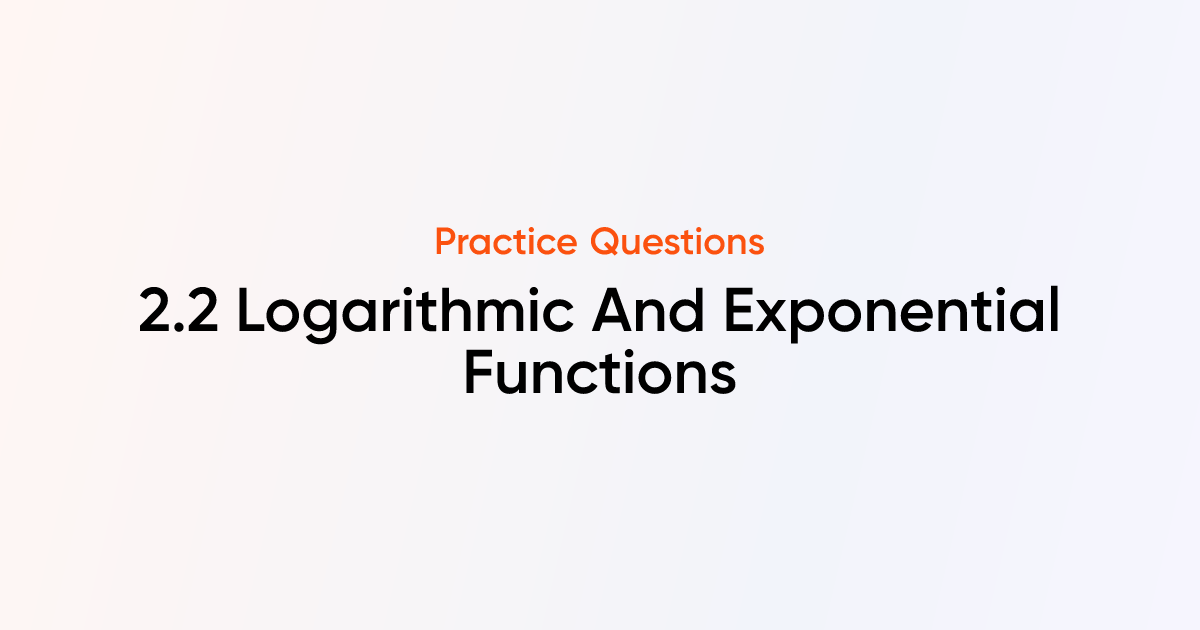 Practice Questions

2.2 Logarithmic And Exponential Functions